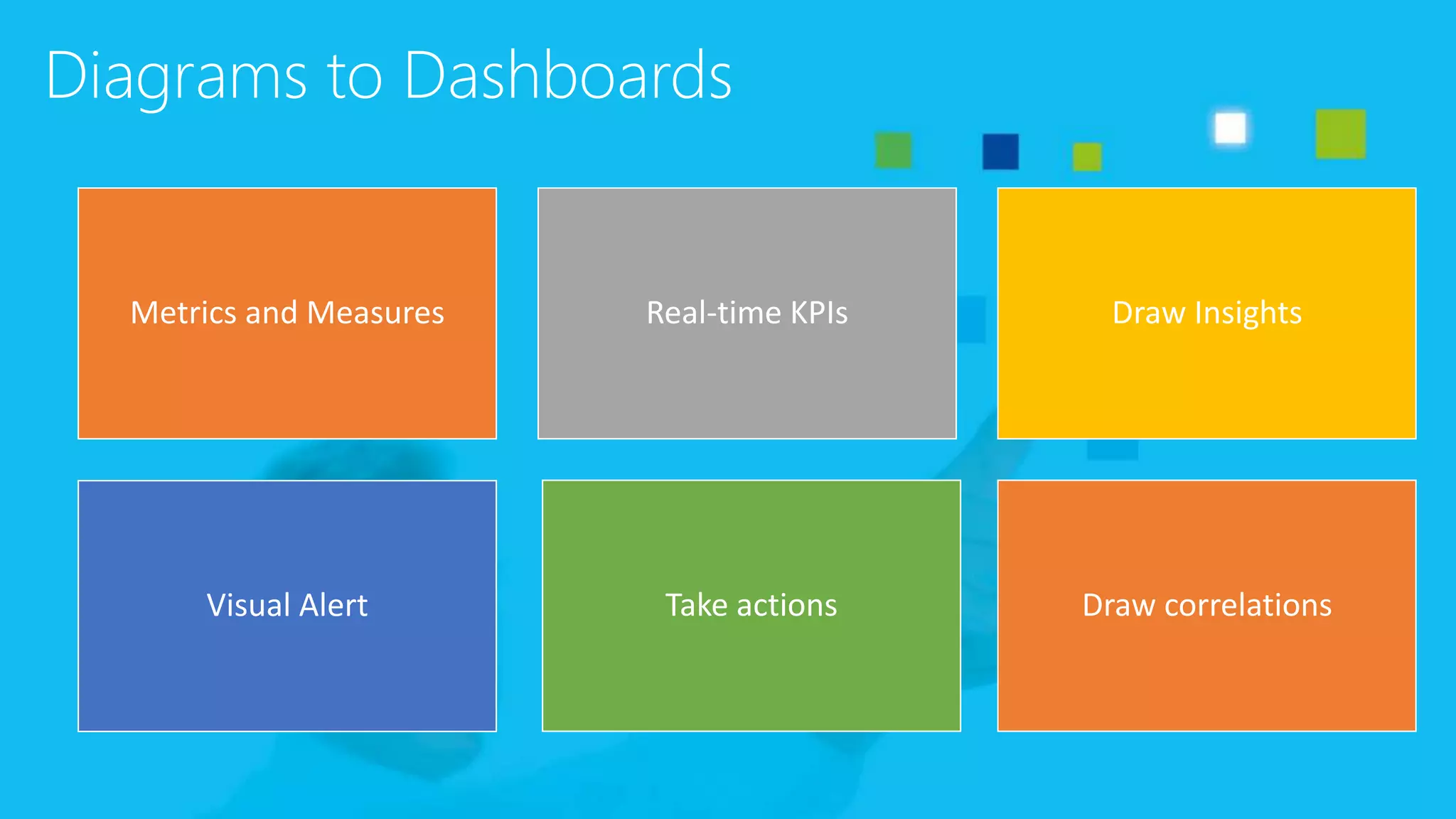 Diagrams to Dashboards

Metrics and Measures

Real-time KPIs

Draw Insights

Visual Alert

Take actions

Draw correlations